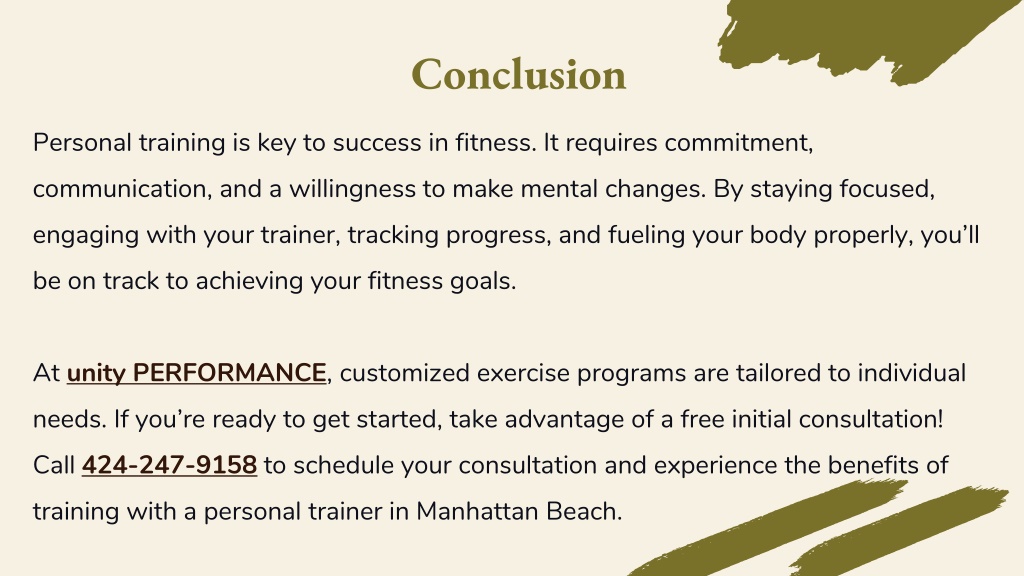 Conclusion

Personal training is key to success in fitness. It requires commitment, communication, and a willingness to make mental changes. By staying focused, engaging with your trainer, tracking progress, and fueling your body properly, you'll be on track to achieving your fitness goals.

At unity PERFORMANCE, customized exercise programs are tailored to individual needs. If you're ready to get started, take advantage of a free initial consultation! Call 424-247-9158 to schedule your consultation and experience the benefits of training with a personal trainer in Manhattan Beach.